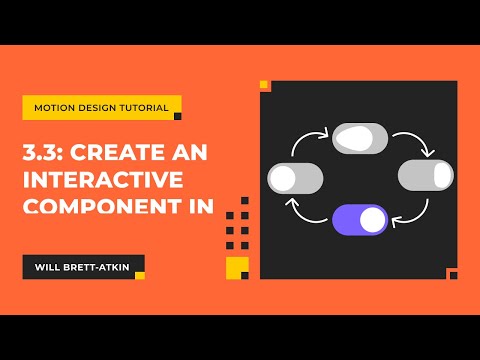 MOTION DESIGN TUTORIAL

3.3: CREATE AN INTERACTIVE COMPONENT IN

WILL BRETT-ATKIN